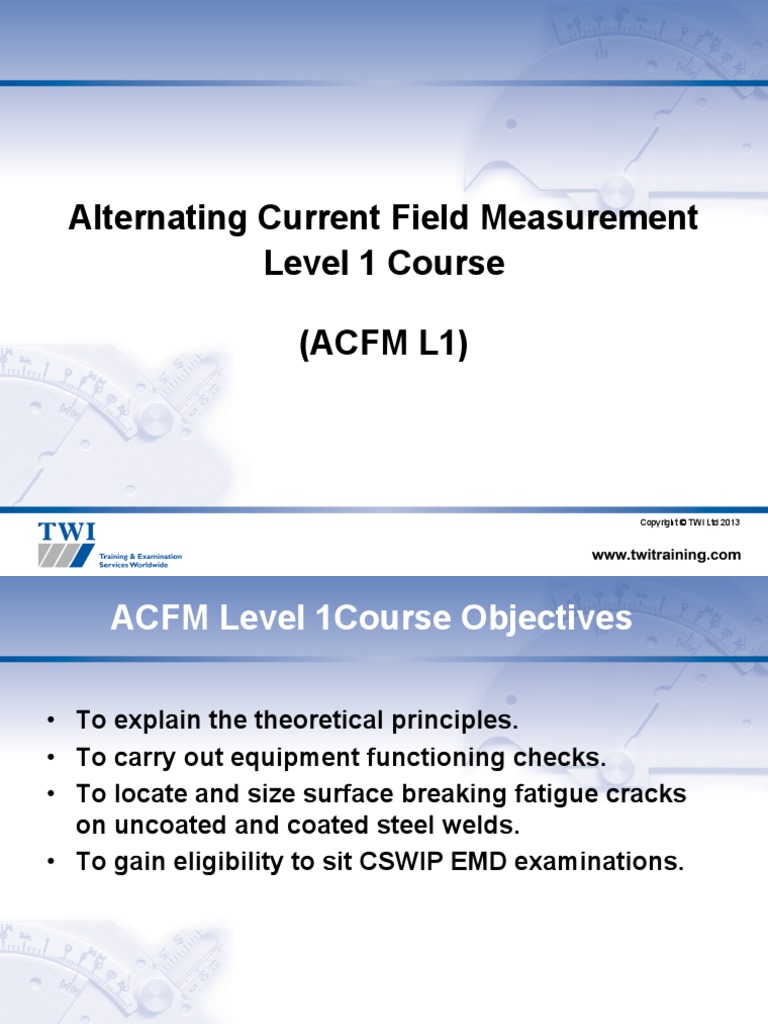 Alternating Current Field Measurement Level 1 Course

(ACFM L1)

TWI
Training & Examination Services Worldwide

Copyright © TWI Ltd 2013

www.twitraining.com

ACFM Level 1Course Objectives

• To explain the theoretical principles.
• To carry out equipment functioning checks.
• To locate and size surface breaking fatigue cracks on uncoated and coated steel welds.
• To gain eligibility to sit CSWIP EMD examinations.